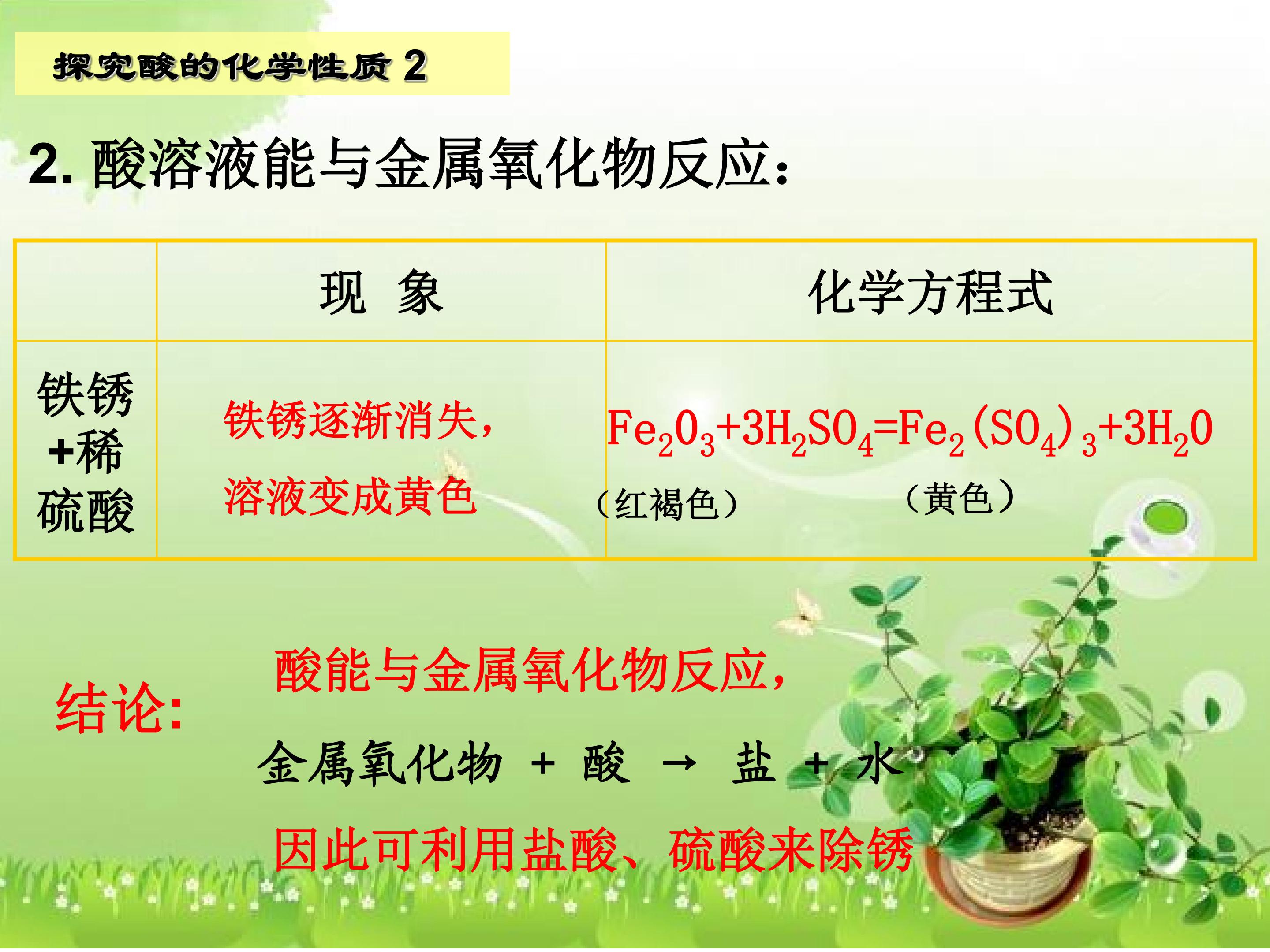 探究酸的化学性质 2

2. 酸溶液能与金属氧化物反应：

| | 现 象 | 化学方程式 |
|---|---|---|
| 铁锈+稀硫酸 | 铁锈逐渐消失，溶液变成黄色 | $Fe_2O_3+3H_2SO_4=Fe_2(SO_4)_3+3H_2O$ （红褐色） （黄色） |

结论: 酸能与金属氧化物反应，

金属氧化物 + 酸 → 盐 + 水

因此可利用盐酸、硫酸来除锈